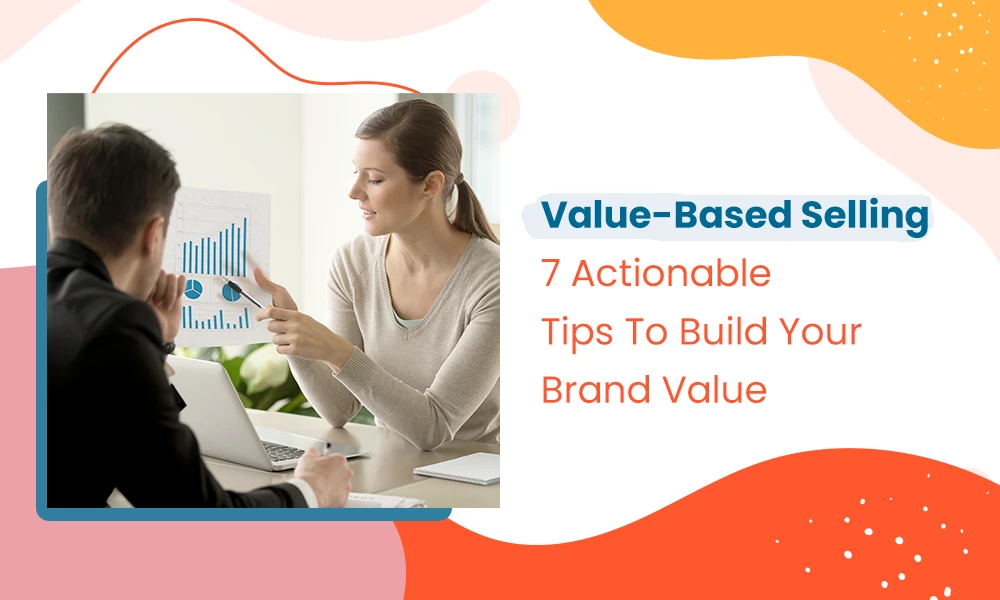 Value-Based Selling
7 Actionable
Tips To Build Your
Brand Value